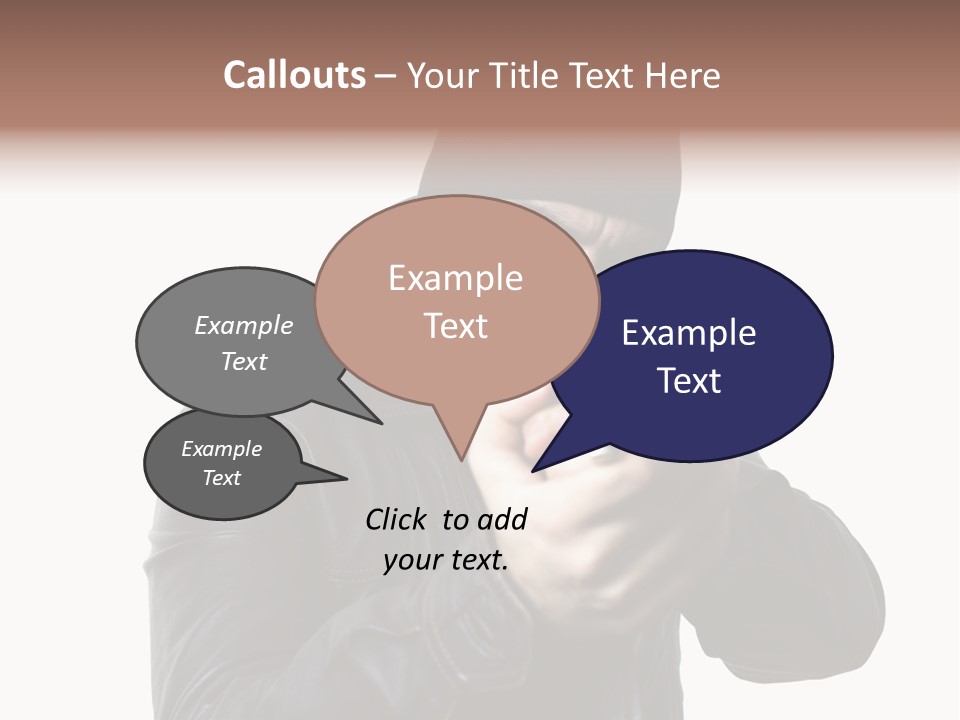 Callouts – Your Title Text Here

Example Text

Example Text

Example Text

Example Text

Click to add your text.